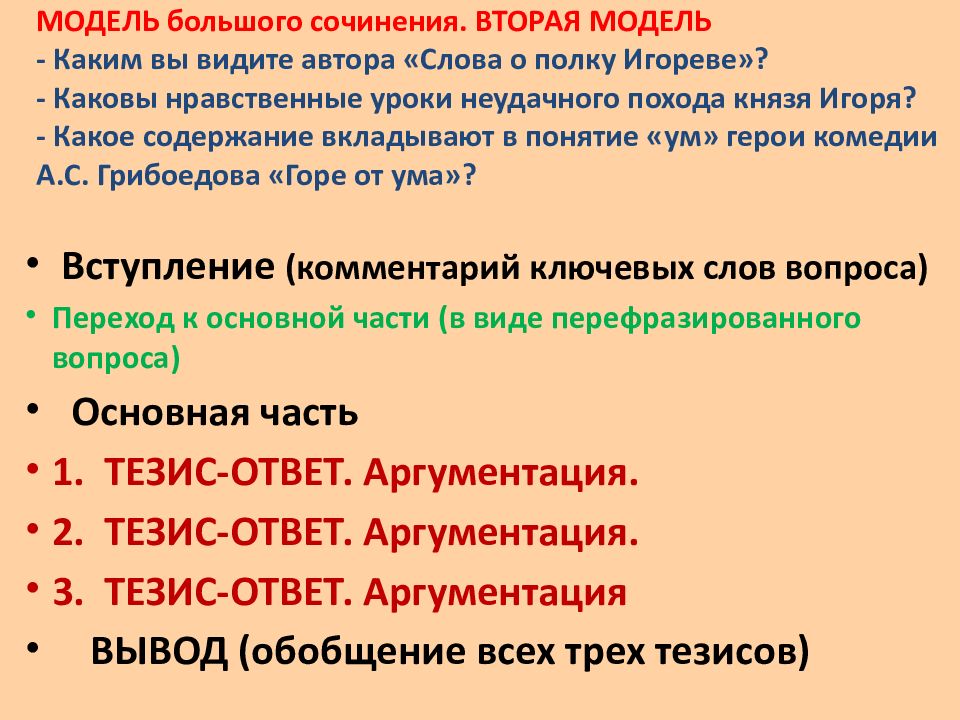 МОДЕЛЬ большого сочинения. ВТОРАЯ МОДЕЛЬ
- Каким вы видите автора «Слова о полку Игореве»?
- Каковы нравственные уроки неудачного похода князя Игоря?
- Какое содержание вкладывают в понятие «ум» герои комедии А.С. Грибоедова «Горе от ума»?

• Вступление (комментарий ключевых слов вопроса)
• Переход к основной части (в виде перефразированного вопроса)
• Основная часть
• 1. ТЕЗИС-ОТВЕТ. Аргументация.
• 2. ТЕЗИС-ОТВЕТ. Аргументация.
• 3. ТЕЗИС-ОТВЕТ. Аргументация
• ВЫВОД (обобщение всех трех тезисов)